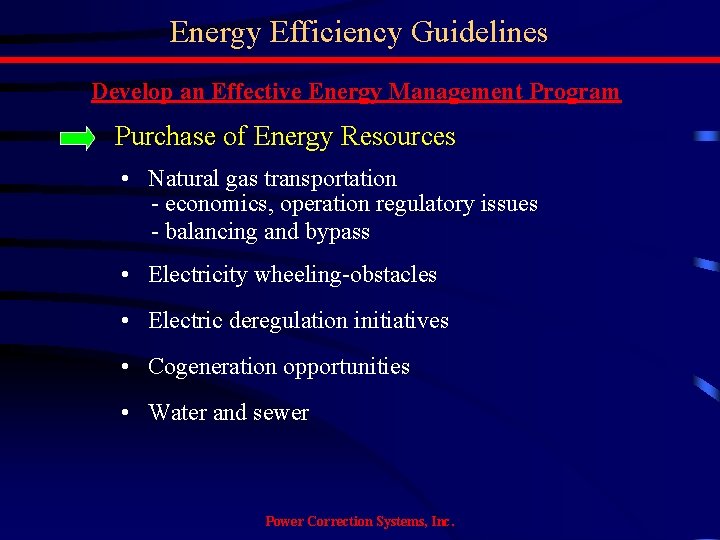 Energy Efficiency Guidelines

Develop an Effective Energy Management Program

Purchase of Energy Resources

• Natural gas transportation
- economics, operation regulatory issues
- balancing and bypass

• Electricity wheeling-obstacles

• Electric deregulation initiatives

• Cogeneration opportunities

• Water and sewer

Power Correction Systems, Inc.